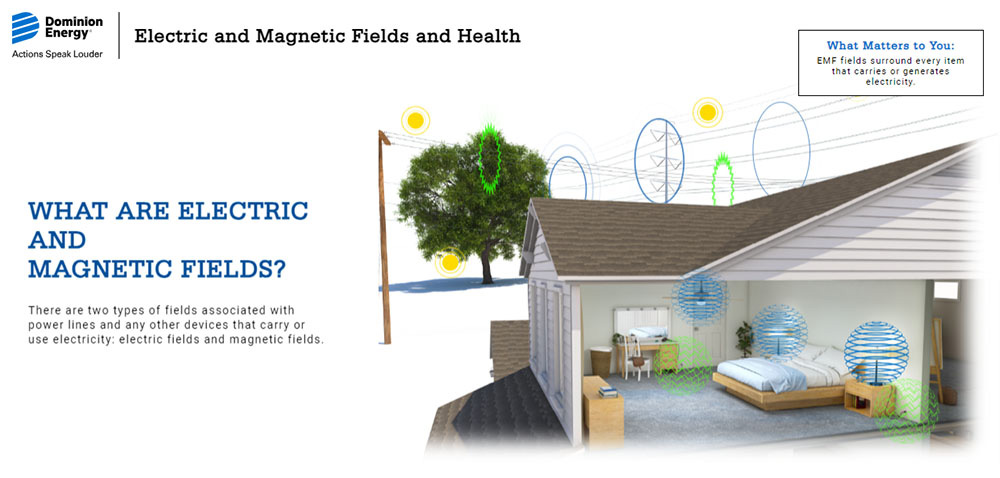 Dominion Energy®
Actions Speak Louder

Electric and Magnetic Fields and Health

What Matters to You:
EMF fields surround every item that carries or generates electricity.

WHAT ARE ELECTRIC AND MAGNETIC FIELDS?

There are two types of fields associated with power lines and any other devices that carry or use electricity: electric fields and magnetic fields.